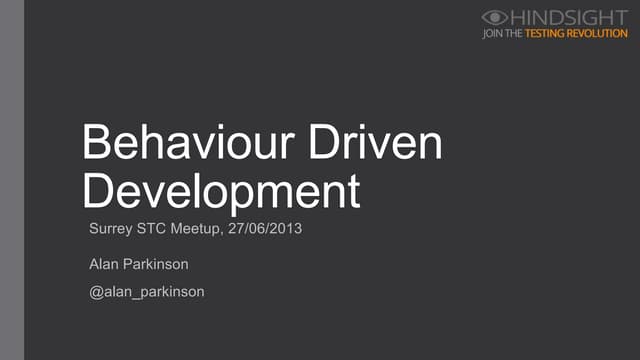 HINDSIGHT
JOIN THE TESTING REVOLUTION

Behaviour Driven Development

Surrey STC Meetup, 27/06/2013

Alan Parkinson

@alan_parkinson